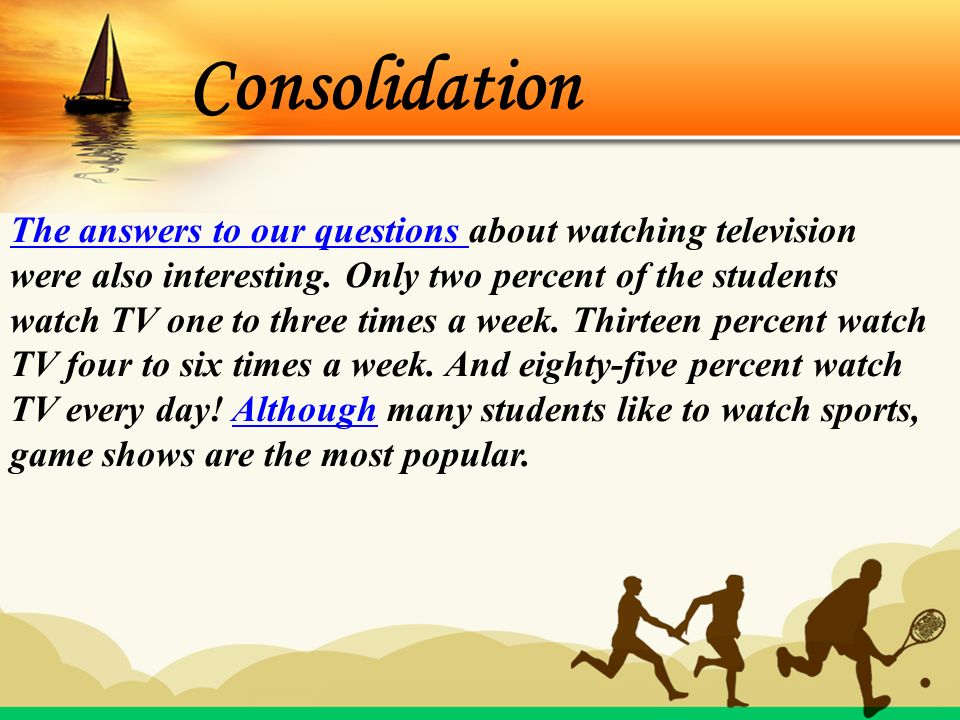 Consolidation

The answers to our questions about watching television were also interesting. Only two percent of the students watch TV one to three times a week. Thirteen percent watch TV four to six times a week. And eighty-five percent watch TV every day! Although many students like to watch sports, game shows are the most popular.